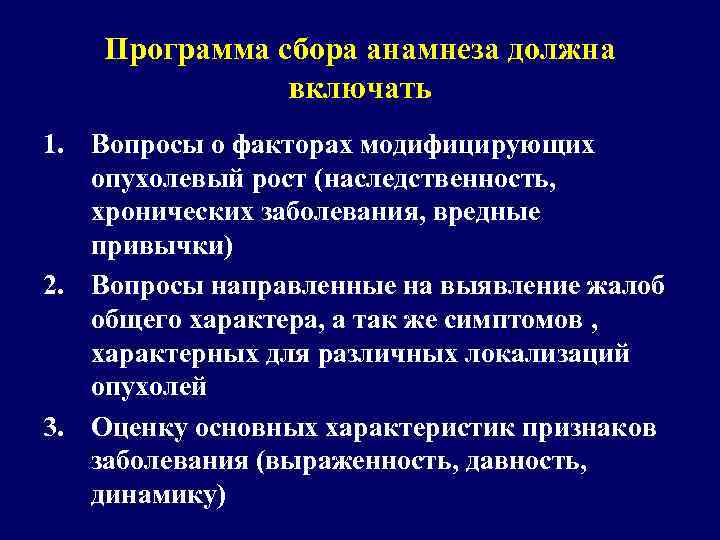 Программа сбора анамнеза должна включать

1. Вопросы о факторах модифицирующих опухолевый рост (наследственность, хронических заболевания, вредные привычки)

2. Вопросы направленные на выявление жалоб общего характера, а так же симптомов , характерных для различных локализаций опухолей

3. Оценку основных характеристик признаков заболевания (выраженность, давность, динамику)